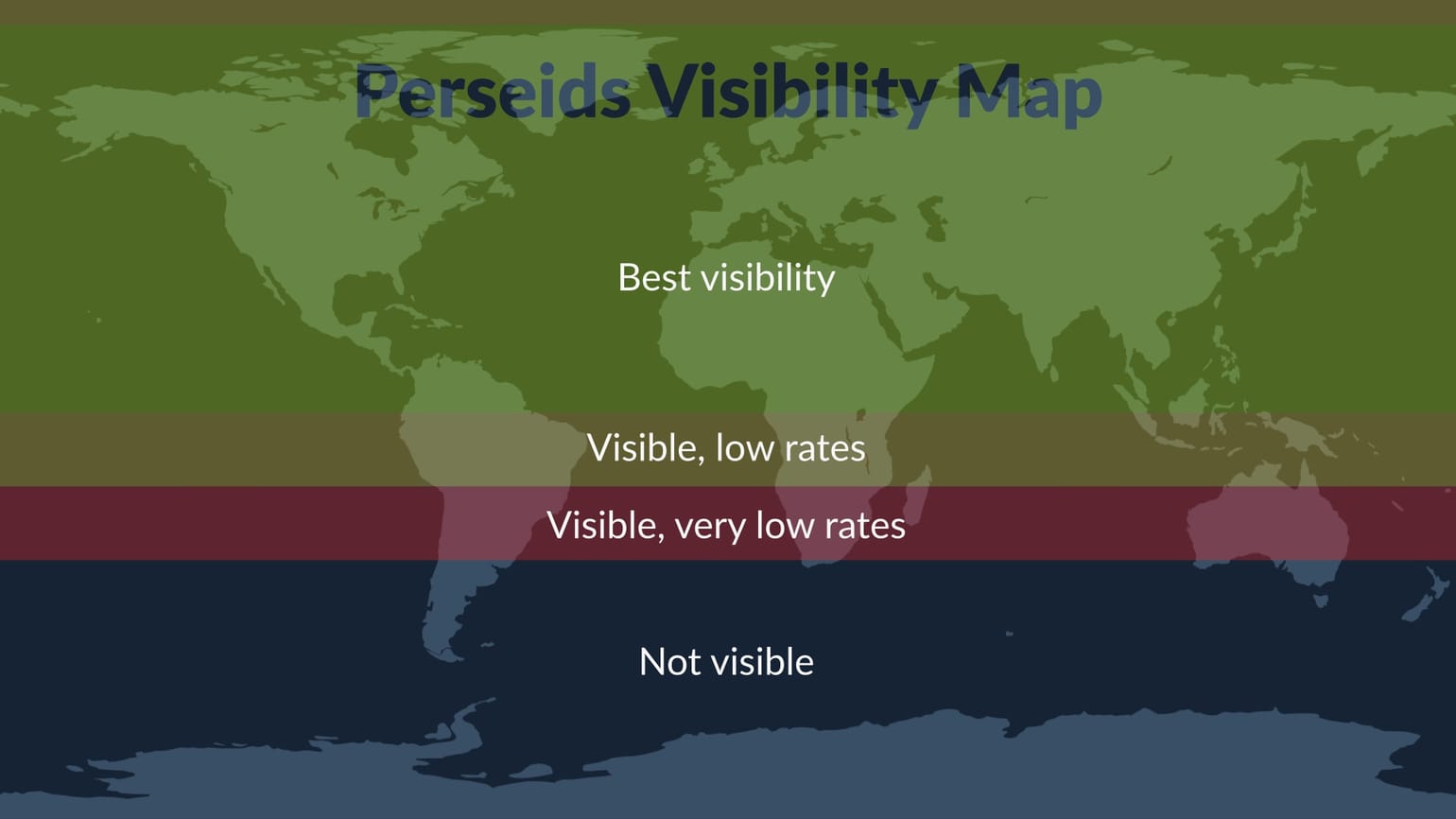 Perseids Visibility Map

Best visibility

Visible, low rates

Visible, very low rates

Not visible